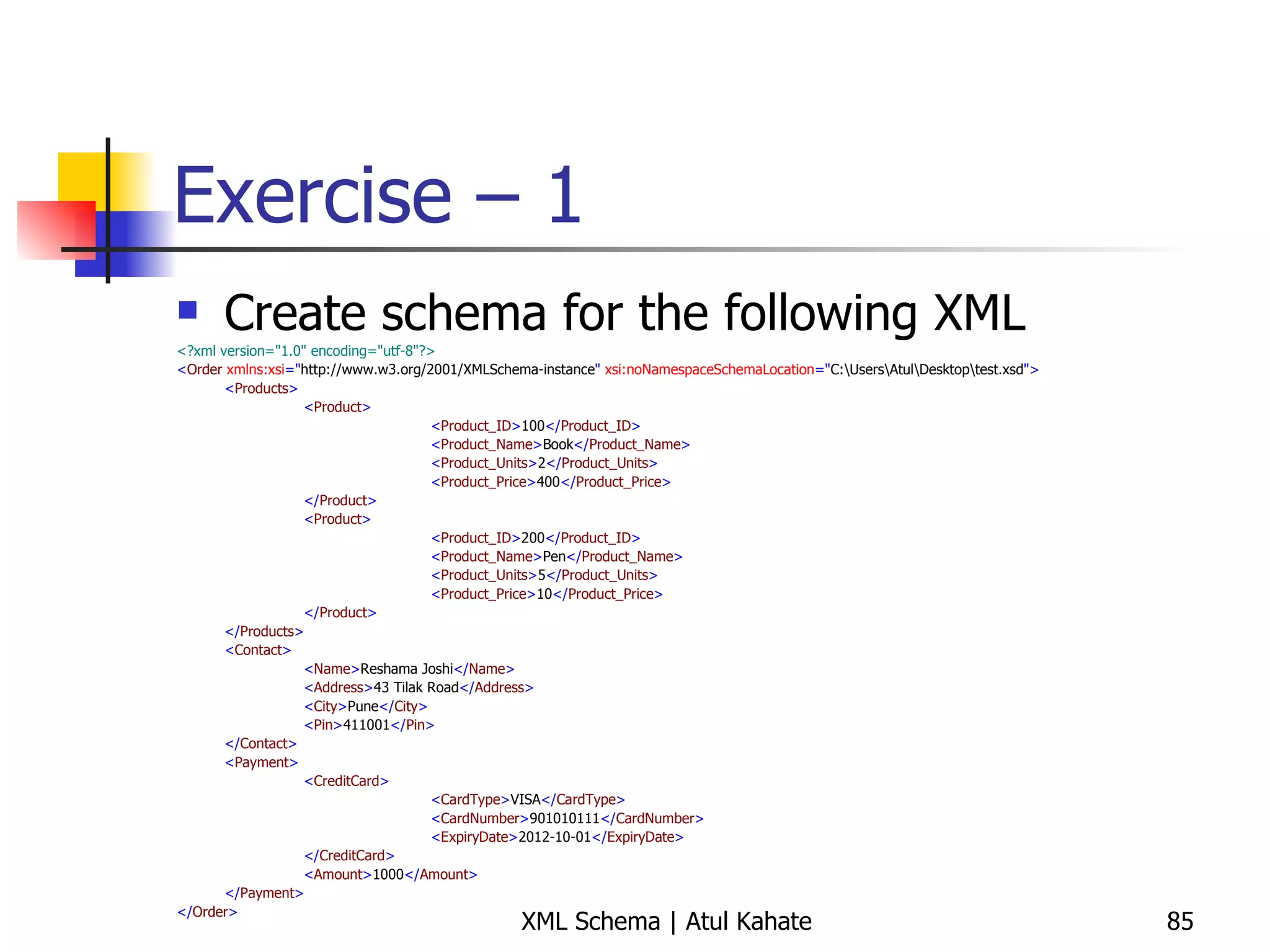 Exercise – 1

Create schema for the following XML

<?xml version="1.0" encoding="utf-8"?>
<Order xmlns:xsi="http://www.w3.org/2001/XMLSchema-instance" xsi:noNamespaceSchemaLocation="C:\Users\Atul\Desktop\test.xsd">
<Products>
<Product>
<Product_ID>100</Product_ID>
<Product_Name>Book</Product_Name>
<Product_Units>2</Product_Units>
<Product_Price>400</Product_Price>
</Product>
<Product>
<Product_ID>200</Product_ID>
<Product_Name>Pen</Product_Name>
<Product_Units>5</Product_Units>
<Product_Price>10</Product_Price>
</Product>
</Products>
<Contact>
<Name>Reshama Joshi</Name>
<Address>43 Tilak Road</Address>
<City>Pune</City>
<Pin>411001</Pin>
</Contact>
<Payment>
<CreditCard>
<CardType>VISA</CardType>
<CardNumber>901010111</CardNumber>
<ExpiryDate>2012-10-01</ExpiryDate>
</CreditCard>
<Amount>1000</Amount>
</Payment>
</Order>

XML Schema | Atul Kahate

85